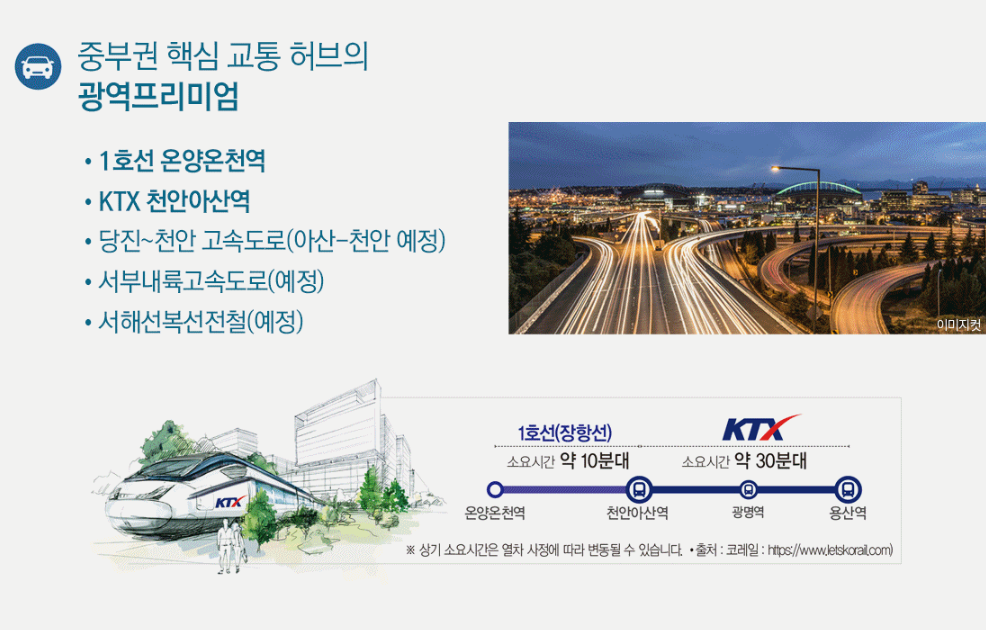 중부권 핵심 교통 허브의
광역프리미엄

• 1호선 온양온천역
• KTX 천안아산역
• 당진~천안 고속도로(아산-천안 예정)
• 서부내륙고속도로(예정)
• 서해선복선전철(예정)

이미지컷

KTX

1호선(장항선)
소요시간 약 10분대

KTX
소요시간 약 30분대

온양온천역
천안아산역
광명역
용산역

※ 상기 소요시간은 열차 사정에 따라 변동될 수 있습니다. • 출처 : 코레일 : https://www.letskorail.com)